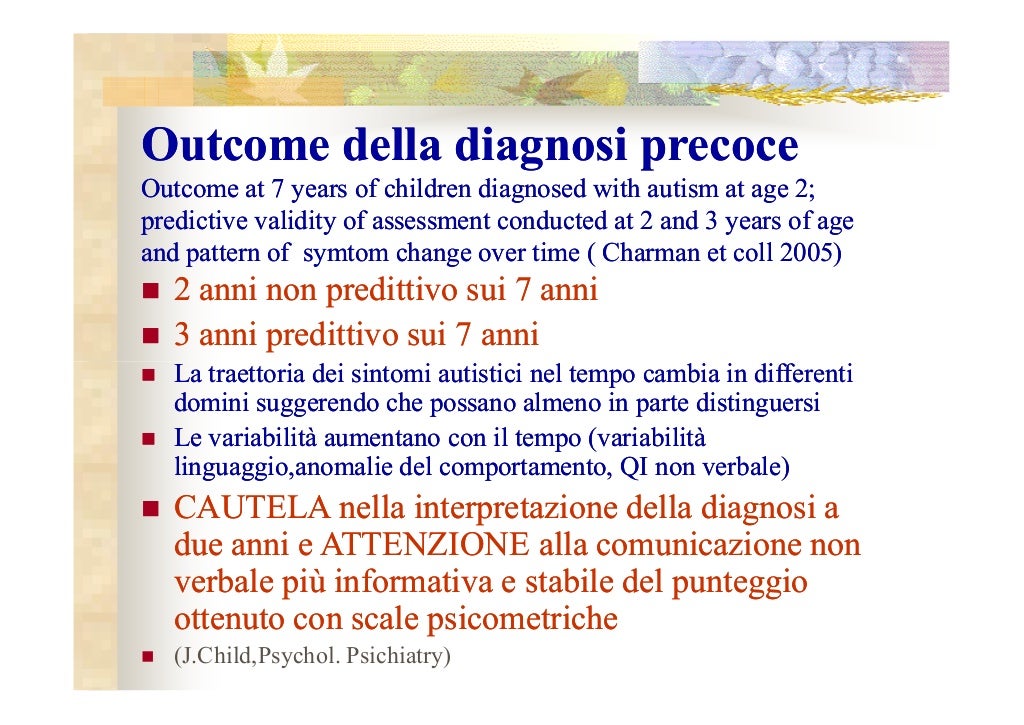 Outcome della diagnosi precoce

Outcome at 7 years of children diagnosed with autism at age 2; predictive validity of assessment conducted at 2 and 3 years of age and pattern of symtom change over time ( Charman et coll 2005)

- 2 anni non predittivo sui 7 anni
- 3 anni predittivo sui 7 anni
- La traettoria dei sintomi autistici nel tempo cambia in differenti domini suggerendo che possano almeno in parte distinguersi
- Le variabilità aumentano con il tempo (variabilità linguaggio,anomalie del comportamento, QI non verbale)
- CAUTELA nella interpretazione della diagnosi a due anni e ATTENZIONE alla comunicazione non verbale più informativa e stabile del punteggio ottenuto con scale psicometriche
- (J.Child,Psychol. Psichiatry)